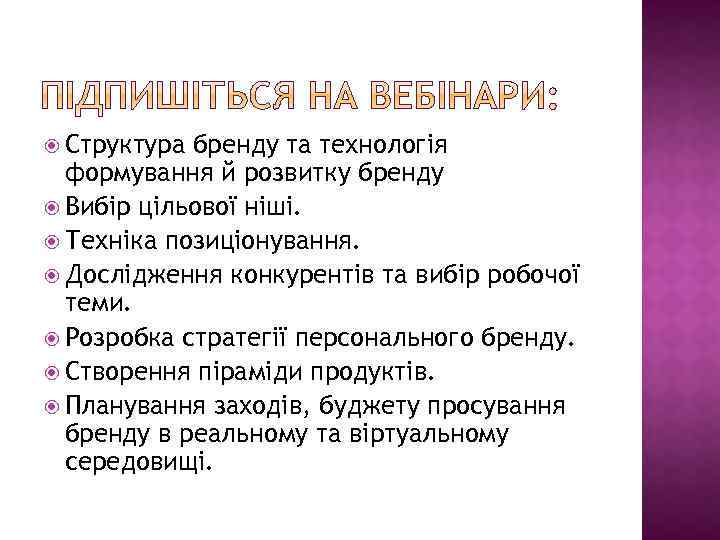 ПІДПИШІТЬСЯ НА ВЕБІНАРИ:

Структура бренду та технологія формування й розвитку бренду
Вибір цільової ніші.
Техніка позиціонування.
Дослідження конкурентів та вибір робочої теми.
Розробка стратегії персонального бренду.
Створення піраміди продуктів.
Планування заходів, буджету просування бренду в реальному та віртуальному середовищі.